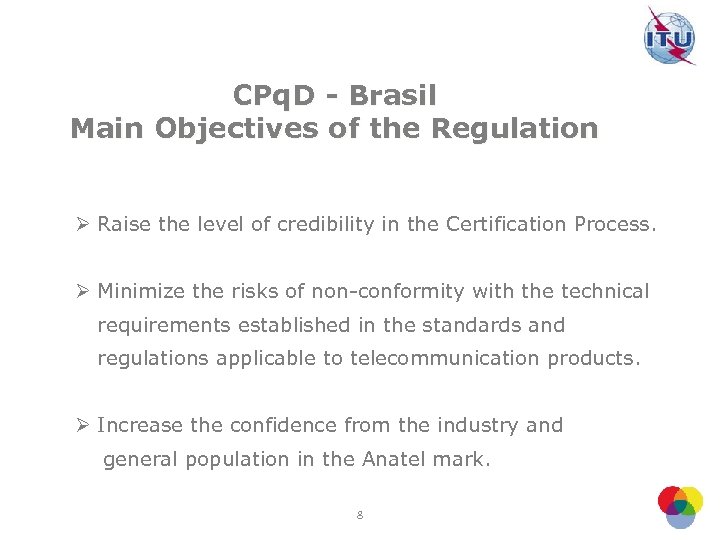 ITU

CPqD - Brasil
Main Objectives of the Regulation

➢ Raise the level of credibility in the Certification Process.

➢ Minimize the risks of non-conformity with the technical requirements established in the standards and regulations applicable to telecommunication products.

➢ Increase the confidence from the industry and general population in the Anatel mark.

8